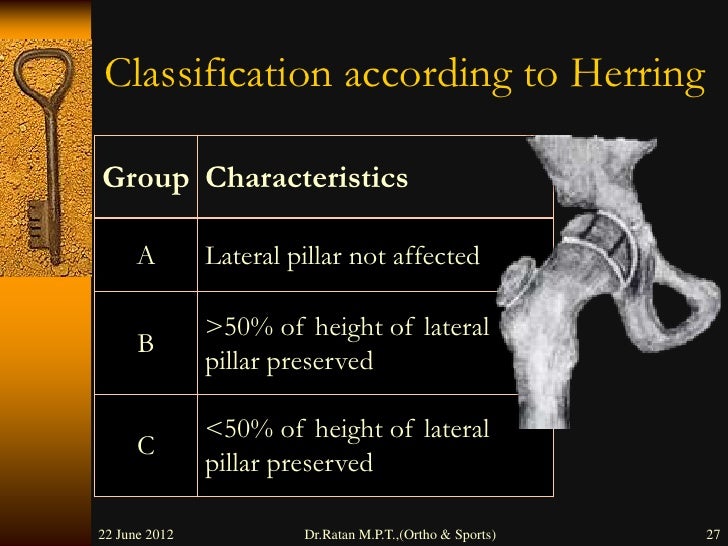 Classification according to Herring

| Group | Characteristics |
|---|---|
| A | Lateral pillar not affected |
| B | >50% of height of lateral pillar preserved |
| C | <50% of height of lateral pillar preserved |

22 June 2012

Dr.Ratan M.P.T.,(Ortho & Sports)

27